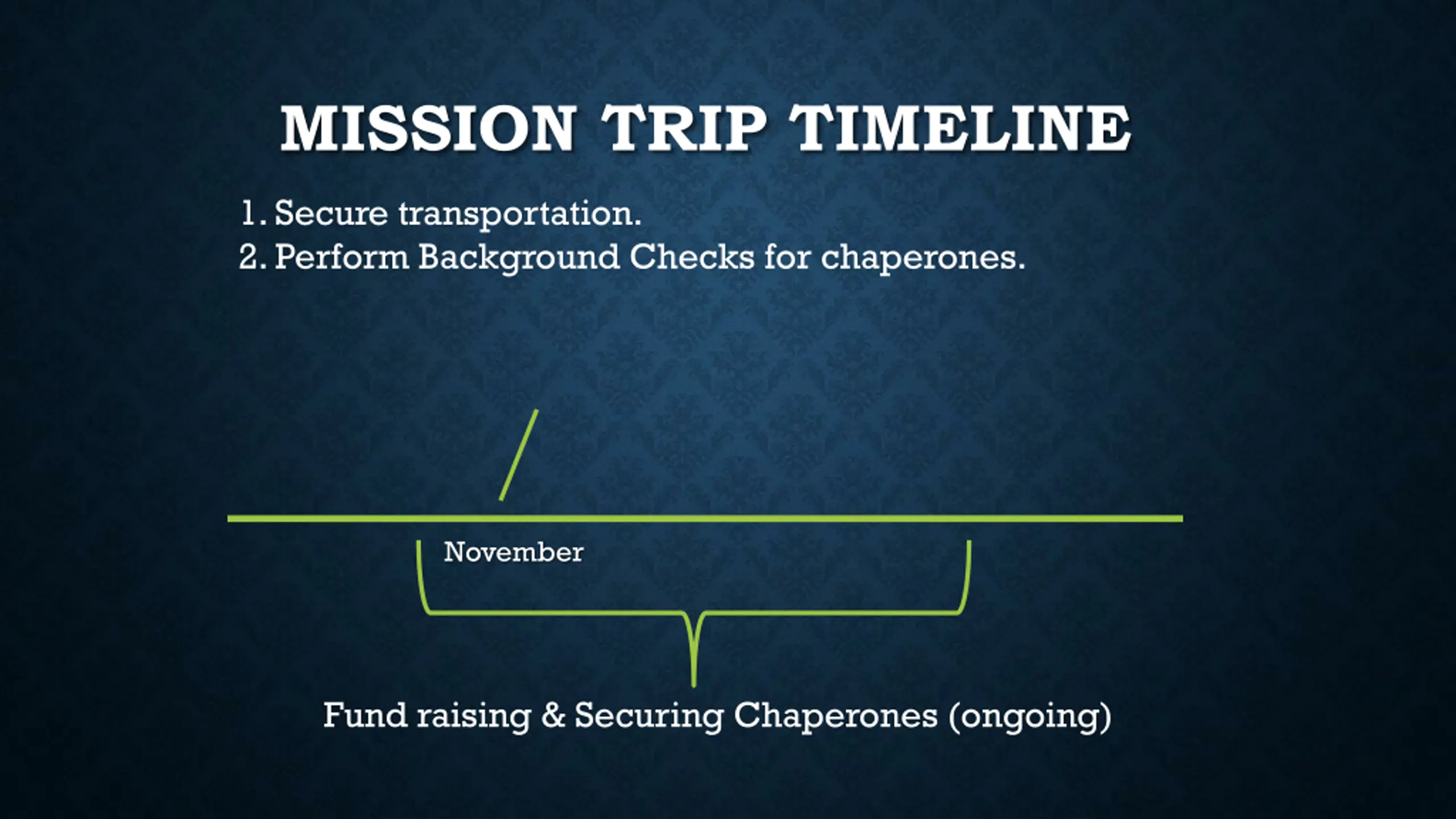 MISSION TRIP TIMELINE

1. Secure transportation.
2. Perform Background Checks for chaperones.

November

Fund raising & Securing Chaperones (ongoing)